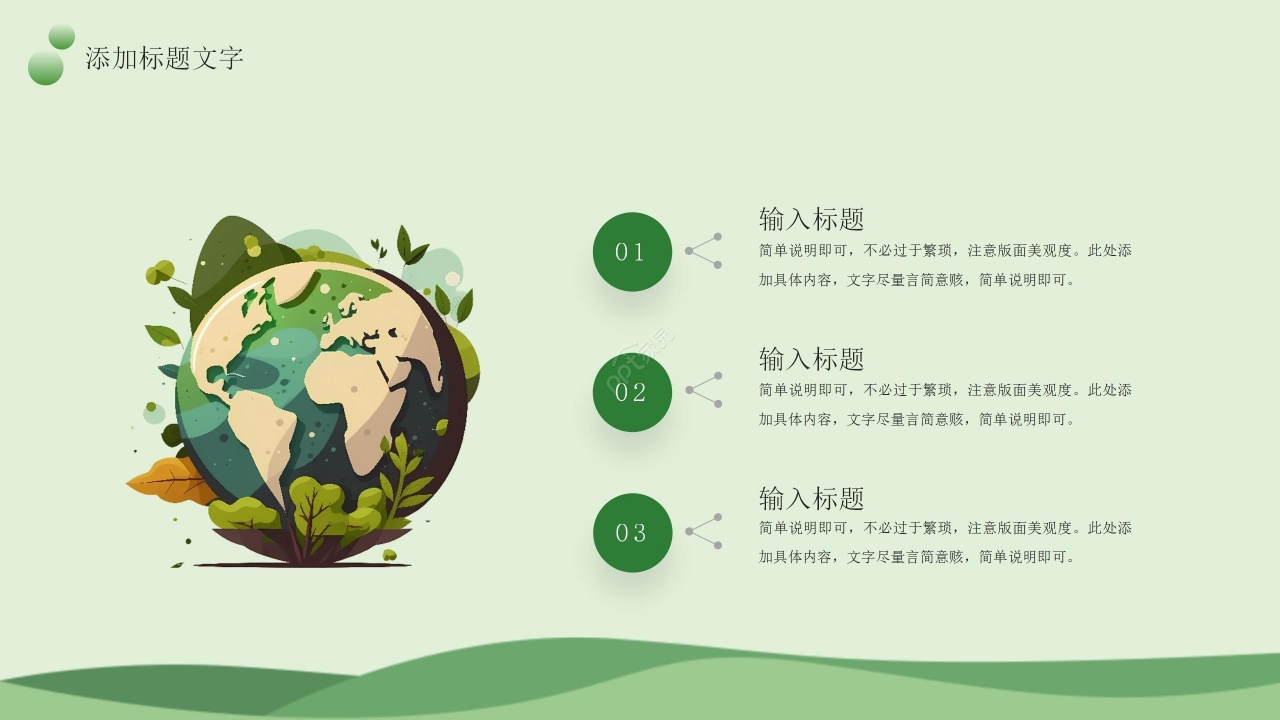 添加标题文字

01

输入标题

简单说明即可，不必过于繁琐，注意版面美观度。此处添加具体内容，文字尽量言简意赅，简单说明即可。

02

输入标题

简单说明即可，不必过于繁琐，注意版面美观度。此处添加具体内容，文字尽量言简意赅，简单说明即可。

03

输入标题

简单说明即可，不必过于繁琐，注意版面美观度。此处添加具体内容，文字尽量言简意赅，简单说明即可。